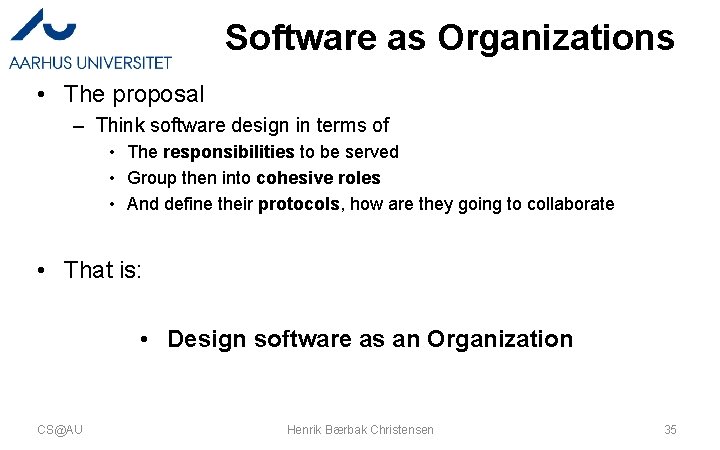 AARHUS UNIVERSITET

Software as Organizations

• The proposal
– Think software design in terms of
• The responsibilities to be served
• Group then into cohesive roles
• And define their protocols, how are they going to collaborate

• That is:

• Design software as an Organization

CS@AU
Henrik Bærbak Christensen
35